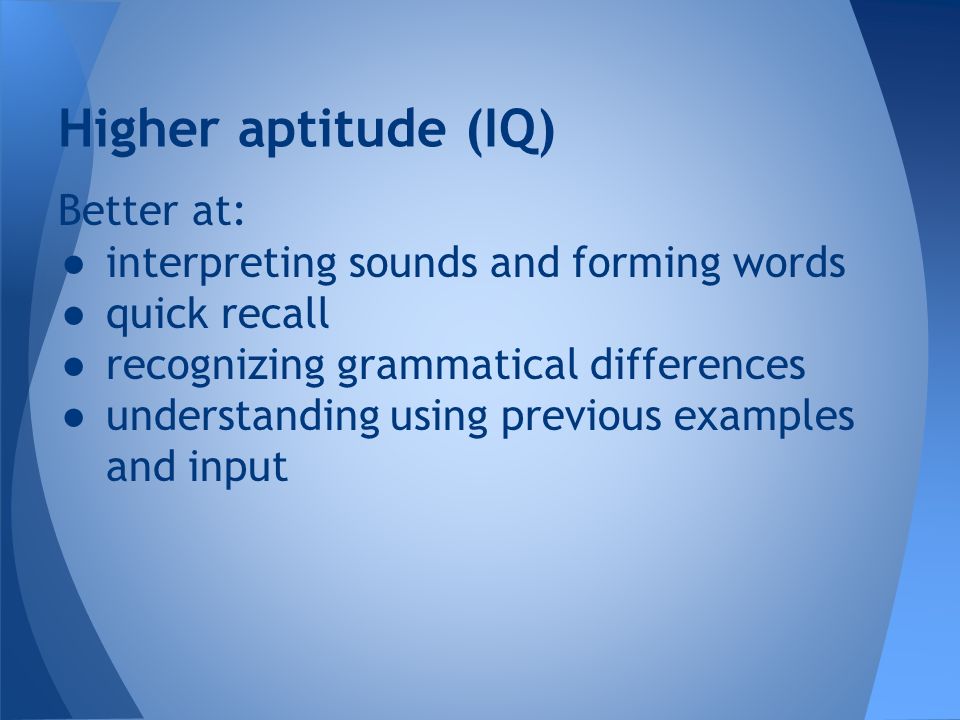 Higher aptitude (IQ)

Better at:
● interpreting sounds and forming words
● quick recall
● recognizing grammatical differences
● understanding using previous examples and input